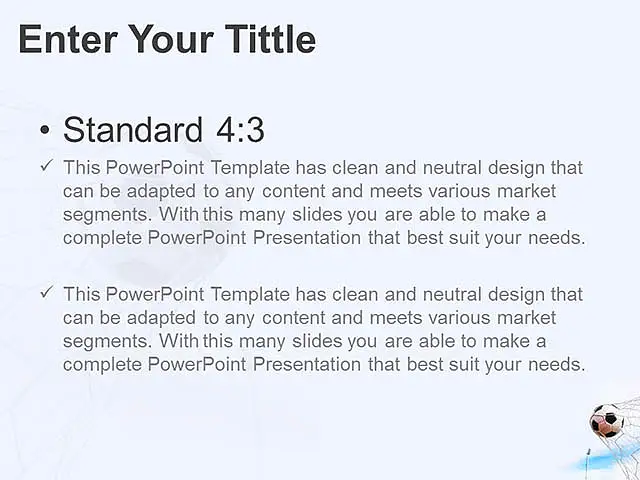 Enter Your Tittle

• Standard 4:3

✓ This PowerPoint Template has clean and neutral design that can be adapted to any content and meets various market segments. With this many slides you are able to make a complete PowerPoint Presentation that best suit your needs.

✓ This PowerPoint Template has clean and neutral design that can be adapted to any content and meets various market segments. With this many slides you are able to make a complete PowerPoint Presentation that best suit your needs.